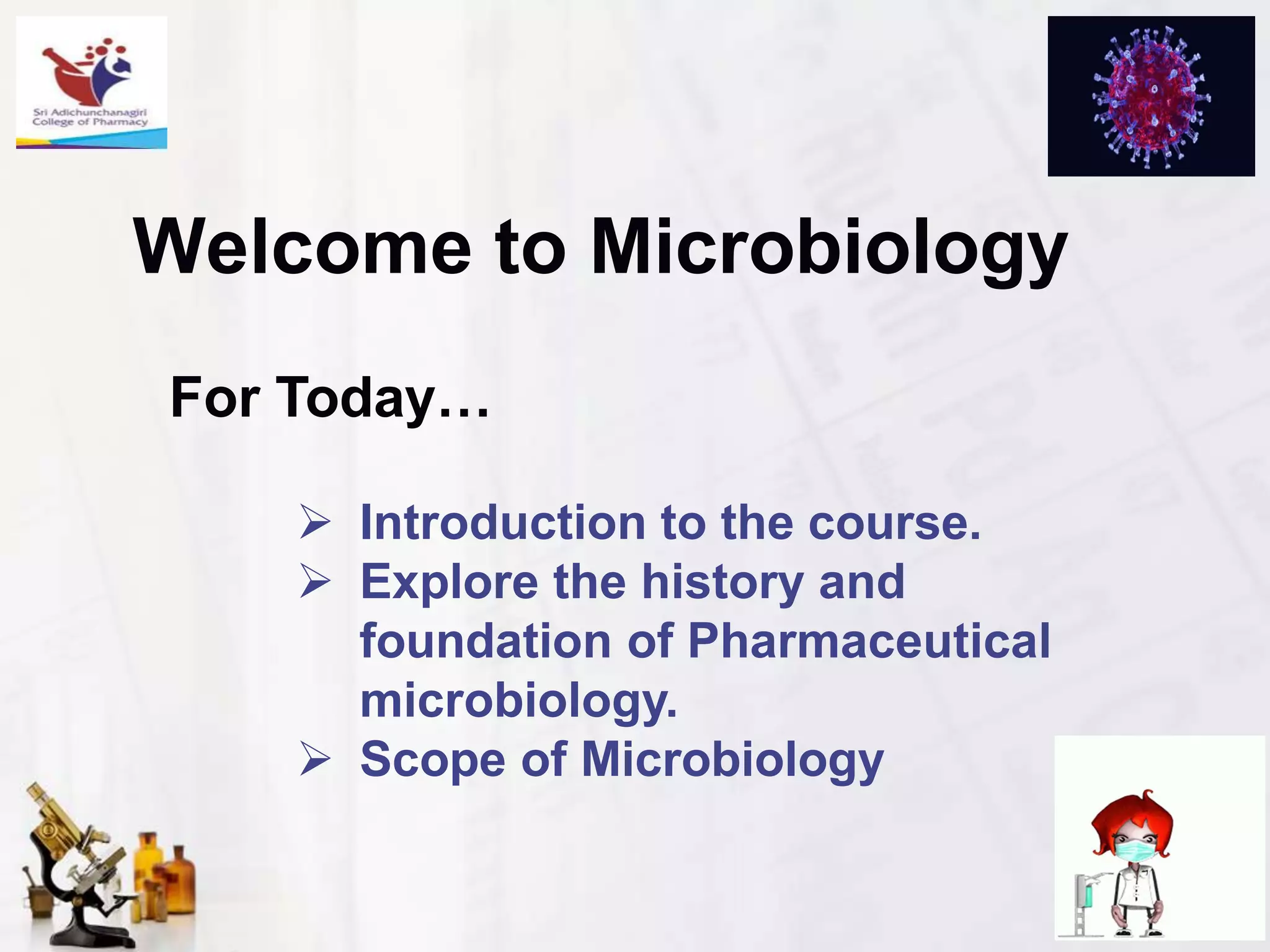 Sri Adichunchanagiri College of Pharmacy

Welcome to Microbiology

For Today…

➢ Introduction to the course.
➢ Explore the history and foundation of Pharmaceutical microbiology.
➢ Scope of Microbiology